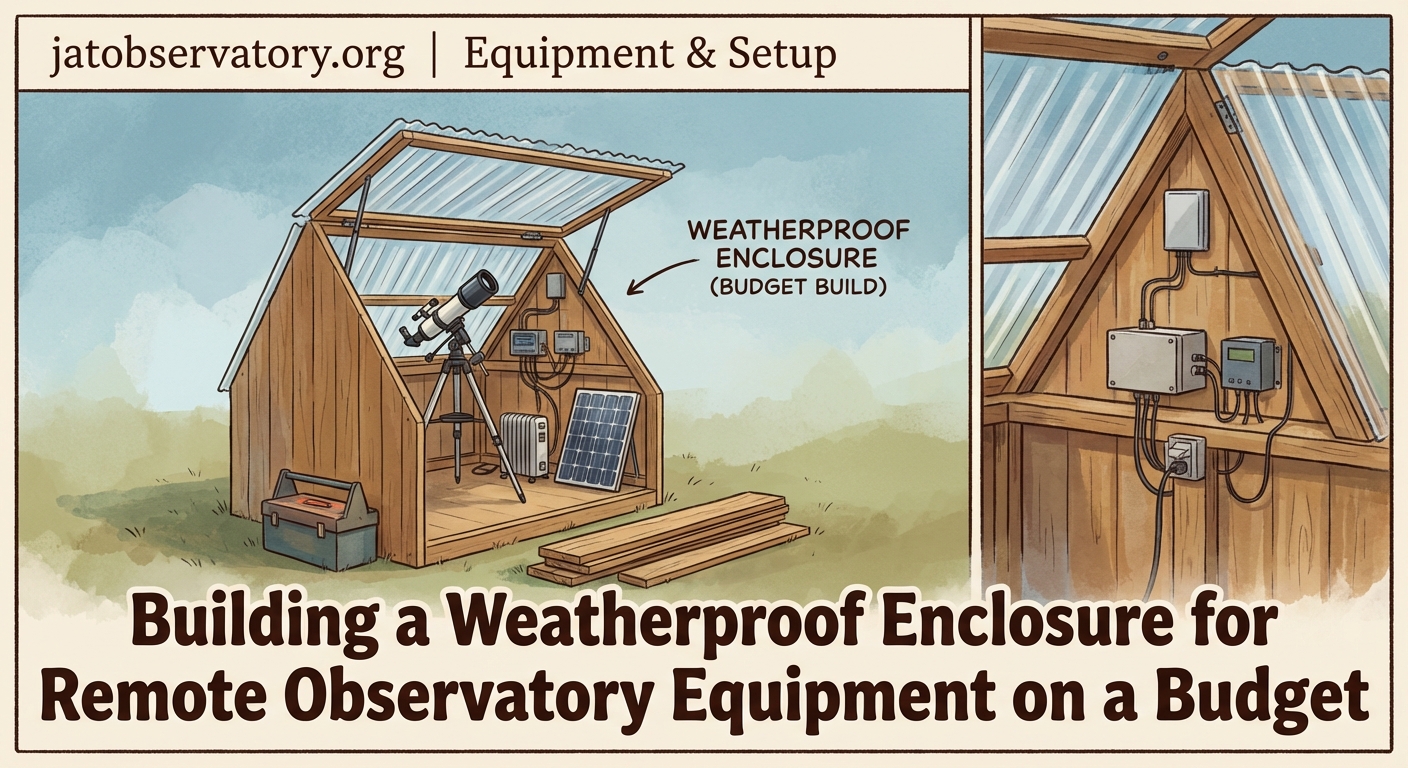 jatobservatory.org | Equipment & Setup

WEATHERPROOF ENCLOSURE (BUDGET BUILD)

Building a Weatherproof Enclosure for Remote Observatory Equipment on a Budget